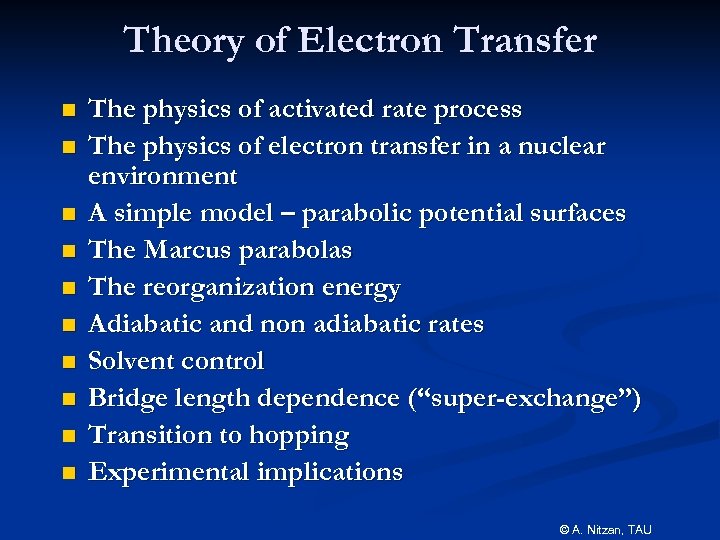 Theory of Electron Transfer

- The physics of activated rate process
- The physics of electron transfer in a nuclear environment
- A simple model – parabolic potential surfaces
- The Marcus parabolas
- The reorganization energy
- Adiabatic and non adiabatic rates
- Solvent control
- Bridge length dependence (“super-exchange”)
- Transition to hopping
- Experimental implications

© A. Nitzan, TAU